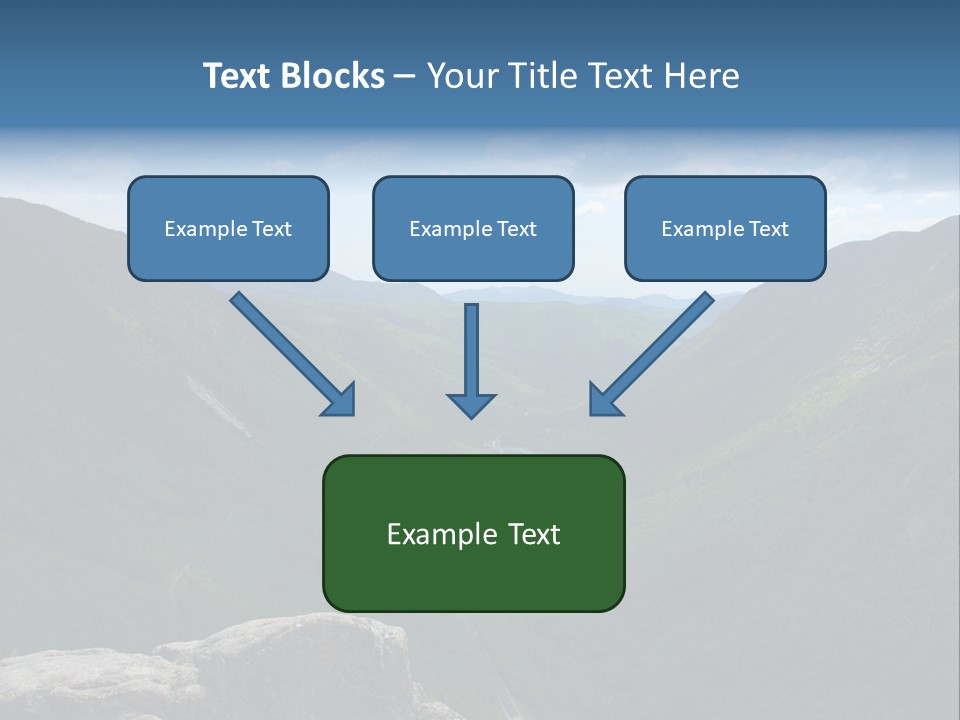 Text Blocks – Your Title Text Here

Example Text

Example Text

Example Text

Example Text